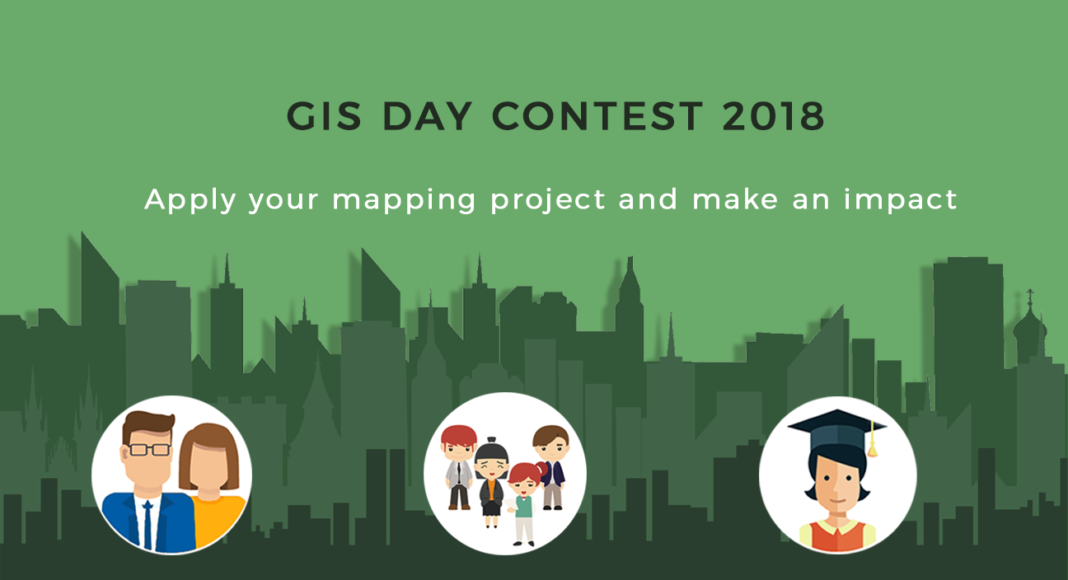 GIS DAY CONTEST 2018

Apply your mapping project and make an impact